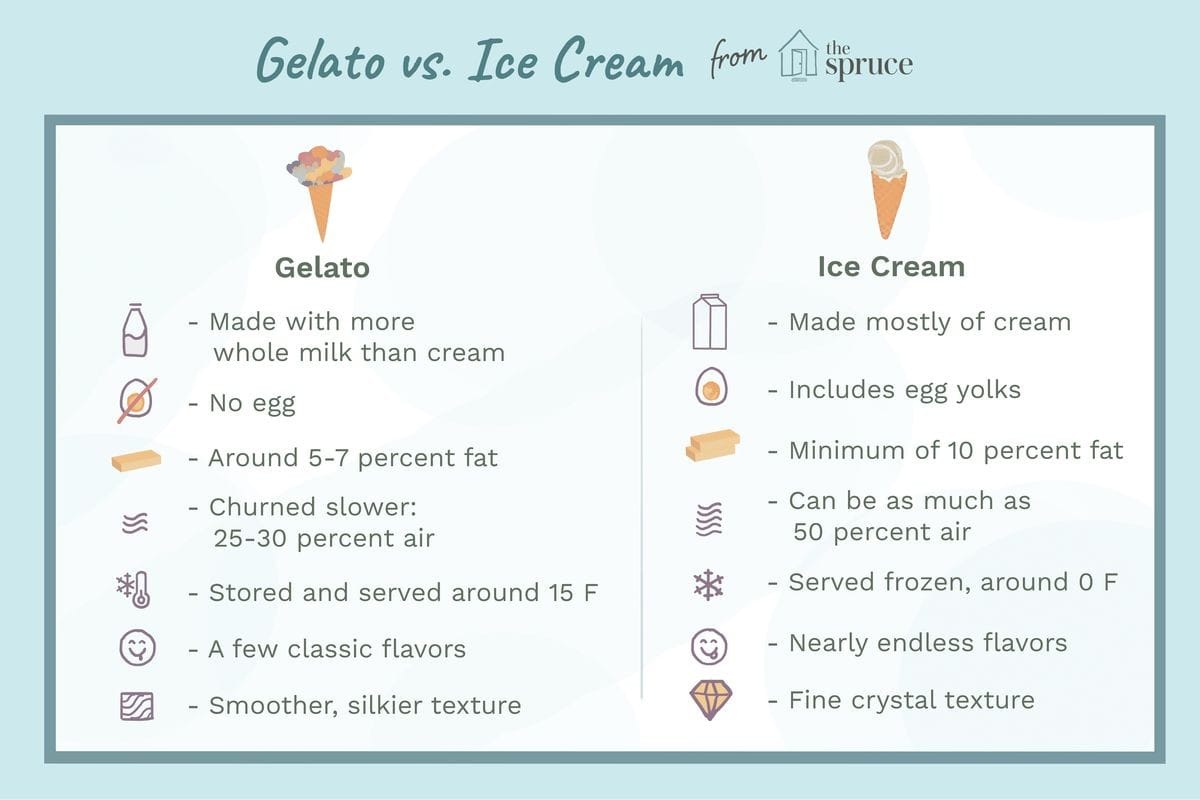 Gelato vs. Ice Cream from the spruce

Gelato

- Made with more whole milk than cream

- No egg

- Around 5-7 percent fat

- Churned slower: 25-30 percent air

- Stored and served around 15 F

- A few classic flavors

- Smoother, silkier texture

Ice Cream

- Made mostly of cream

- Includes egg yolks

- Minimum of 10 percent fat

- Can be as much as 50 percent air

- Served frozen, around 0 F

- Nearly endless flavors

- Fine crystal texture